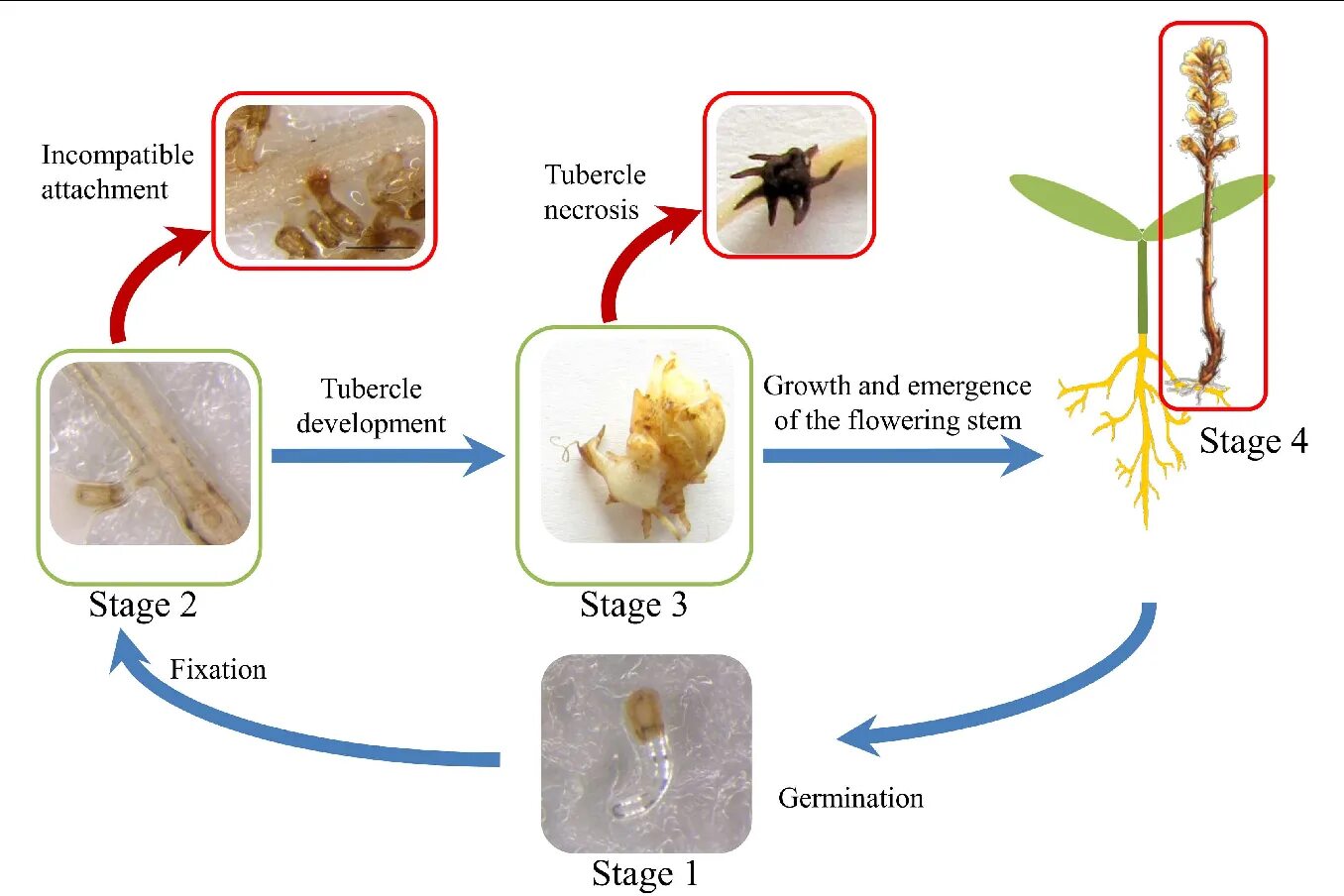 Incompatible attachment

Tubercle necrosis

Tubercle development

Growth and emergence of the flowering stem

Stage 4

Stage 2

Stage 3

Fixation

Germination

Stage 1